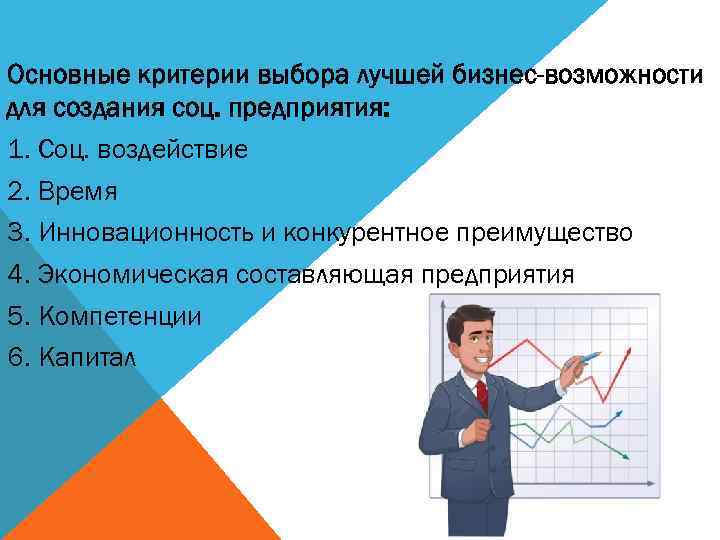 Основные критерии выбора лучшей бизнес-возможности для создания соц. предприятия:

1. Соц. воздействие
2. Время
3. Инновационность и конкурентное преимущество
4. Экономическая составляющая предприятия
5. Компетенции
6. Капитал